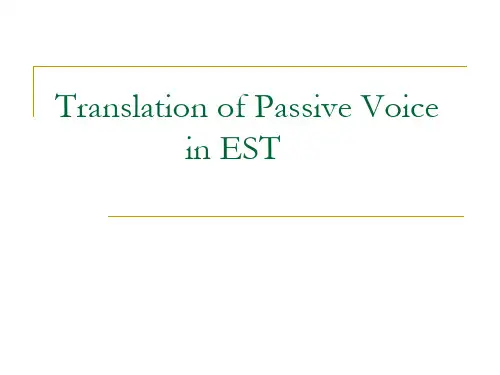 Translation of Passive Voice in EST